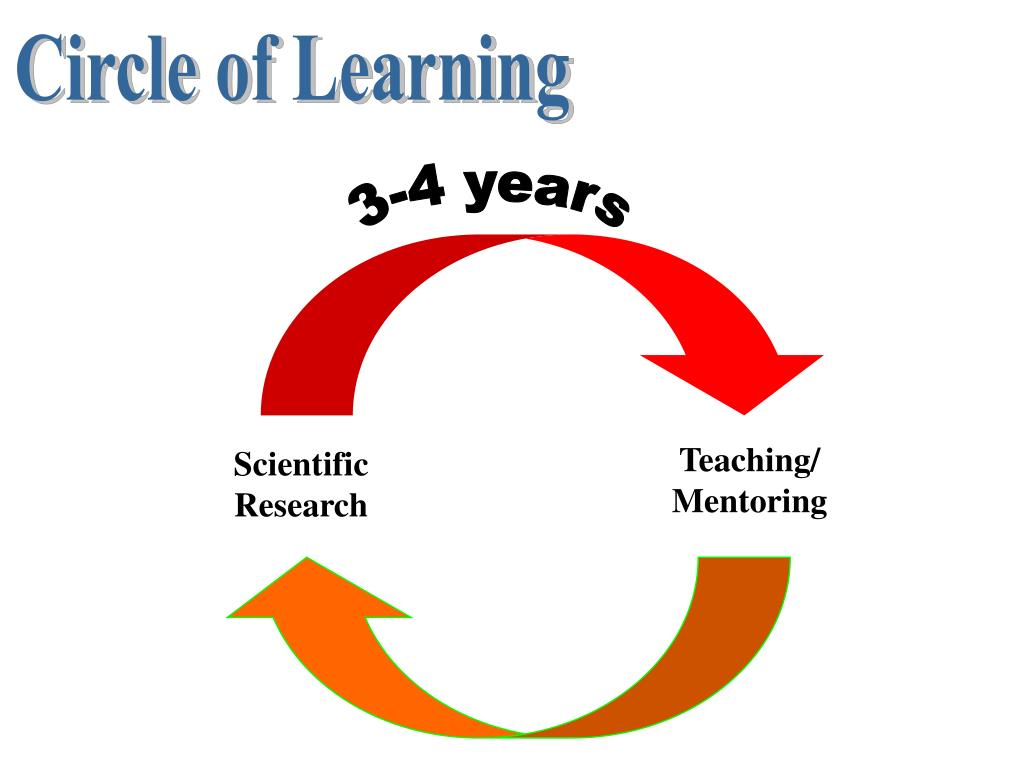 Circle of Learning

3-4 years

Scientific Research

Teaching/ Mentoring